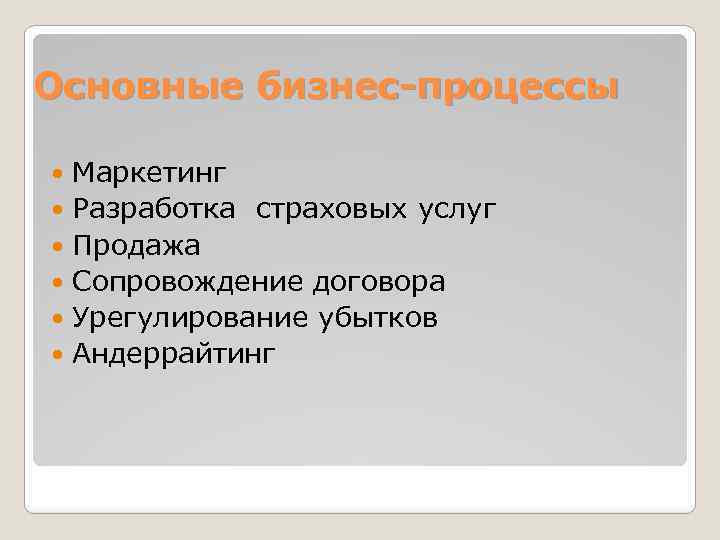 Основные бизнес-процессы

- Маркетинг
- Разработка страховых услуг
- Продажа
- Сопровождение договора
- Урегулирование убытков
- Андеррайтинг